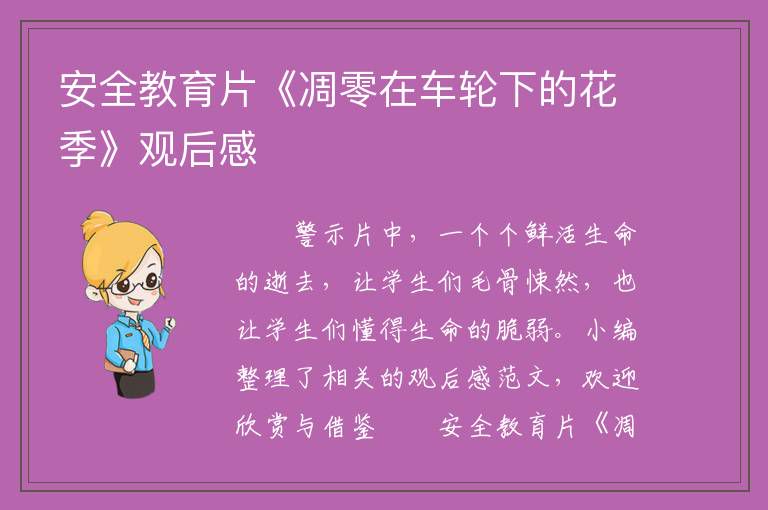 安全教育片《凋零在车轮下的花季》观后感

警示片中，一个个鲜活生命的逝去，让学生们毛骨悚然，也让学生们懂得生命的脆弱。小编整理了相关的观后感范文，欢迎欣赏与借鉴　安全教育片《凋